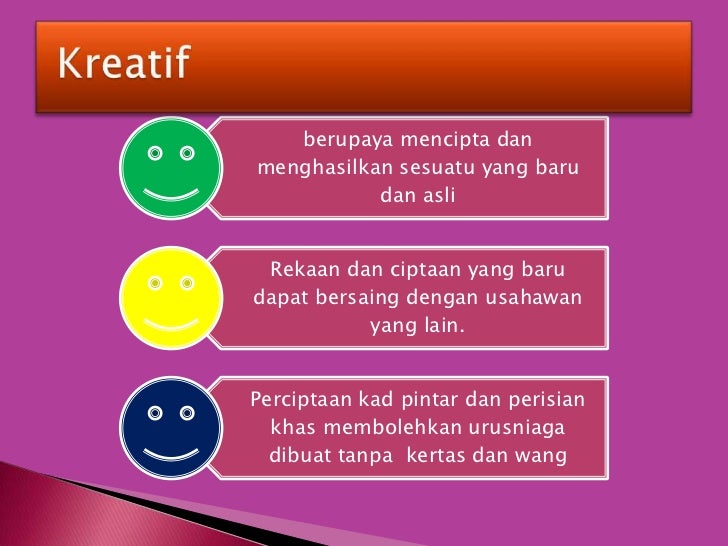 Kreatif

berupaya mencipta dan menghasilkan sesuatu yang baru dan asli

Rekaan dan ciptaan yang baru dapat bersaing dengan usahawan yang lain.

Perciptaan kad pintar dan perisian khas membolehkan urusniaga dibuat tanpa kertas dan wang